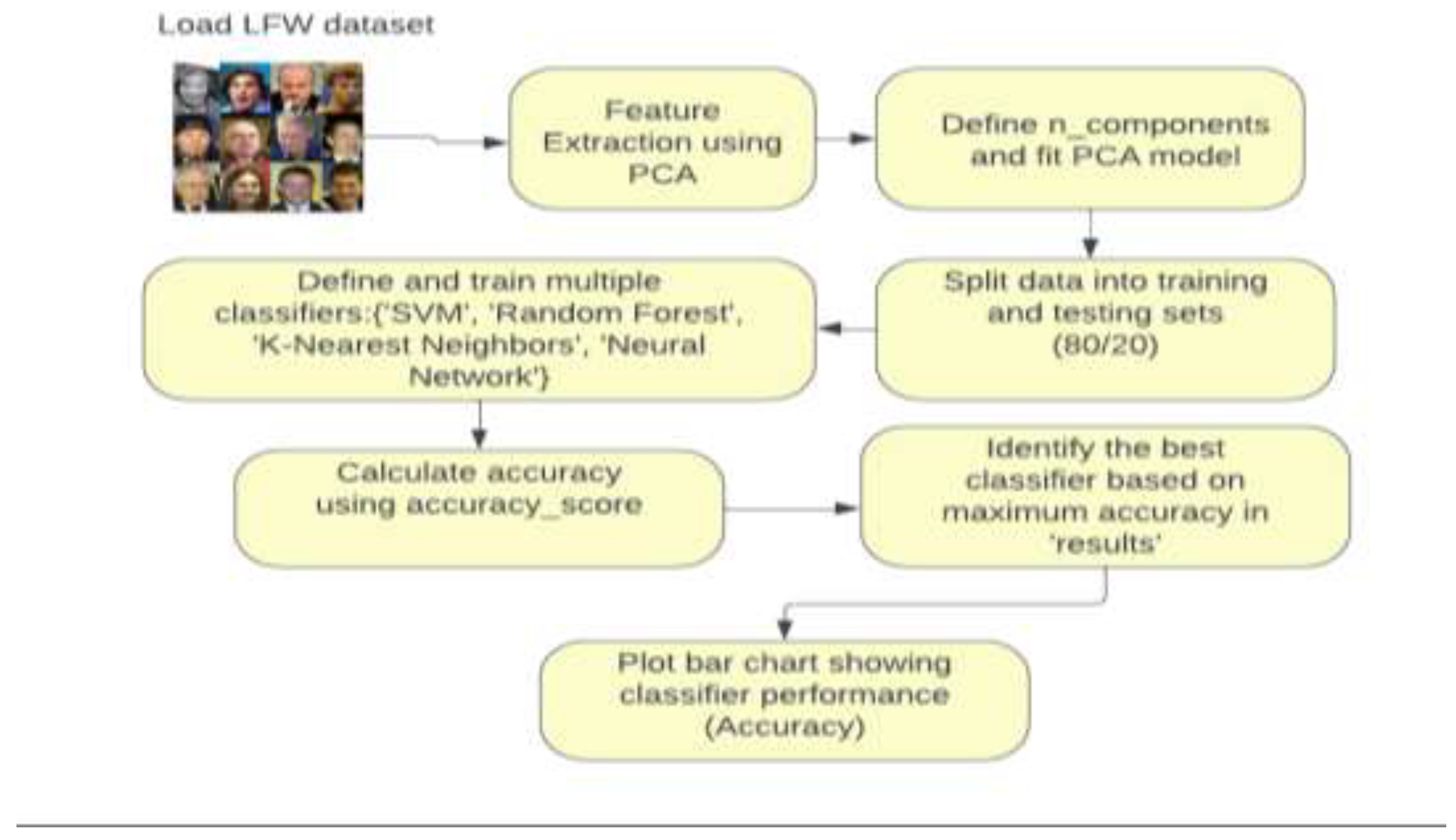 Load LFW dataset

Feature Extraction using PCA

Define n_components and fit PCA model

Split data into training and testing sets (80/20)

Define and train multiple classifiers:{'SVM', 'Random Forest', 'K-Nearest Neighbors', 'Neural Network'}

Calculate accuracy using accuracy_score

Identify the best classifier based on maximum accuracy in 'results'

Plot bar chart showing classifier performance (Accuracy)